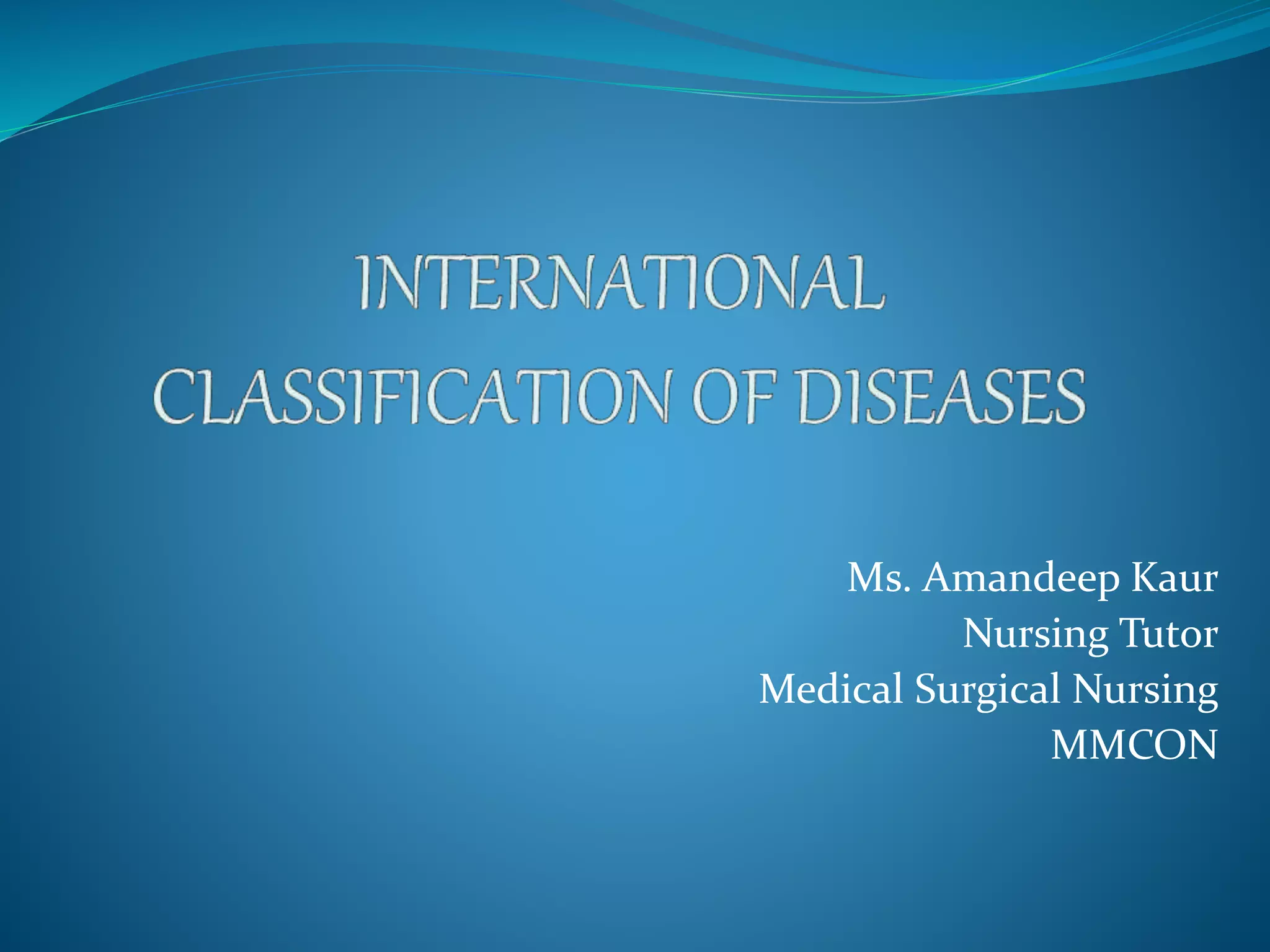 INTERNATIONAL CLASSIFICATION OF DISEASES

Ms. Amandeep Kaur
Nursing Tutor
Medical Surgical Nursing
MMCON